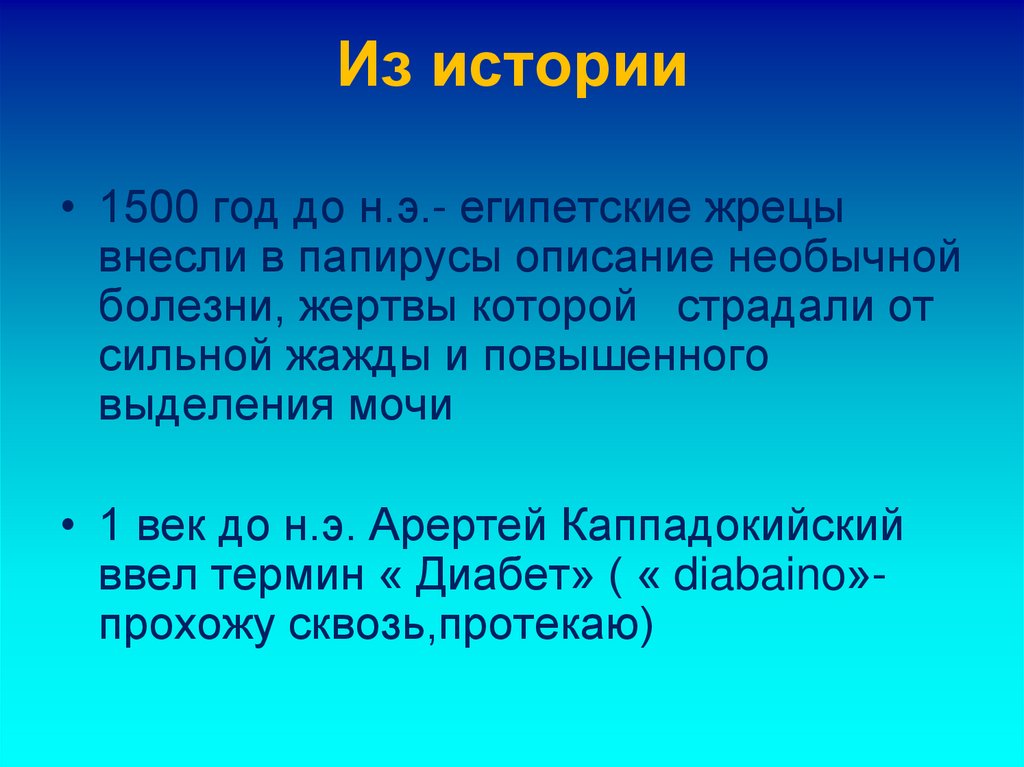 Из истории

• 1500 год до н.э.- египетские жрецы внесли в папирусы описание необычной болезни, жертвы которой страдали от сильной жажды и повышенного выделения мочи

• 1 век до н.э. Арертей Каппадокийский ввел термин « Диабет» ( « diabaino»- прохожу сквозь,протекаю)